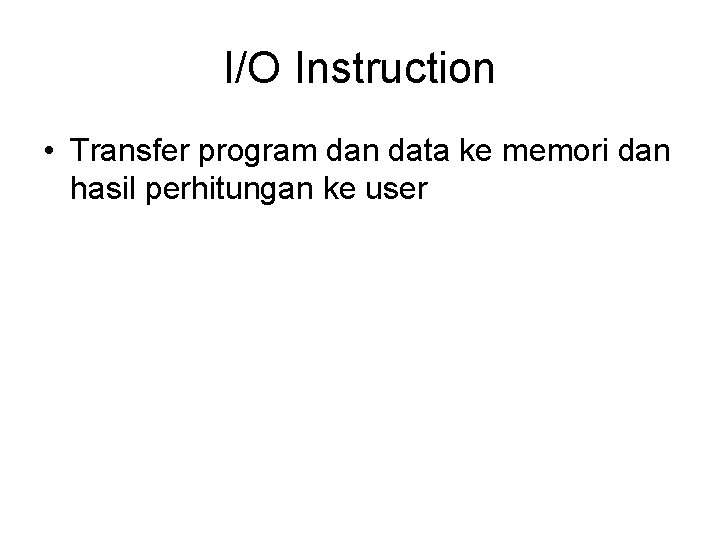 I/O Instruction

• Transfer program dan data ke memori dan hasil perhitungan ke user